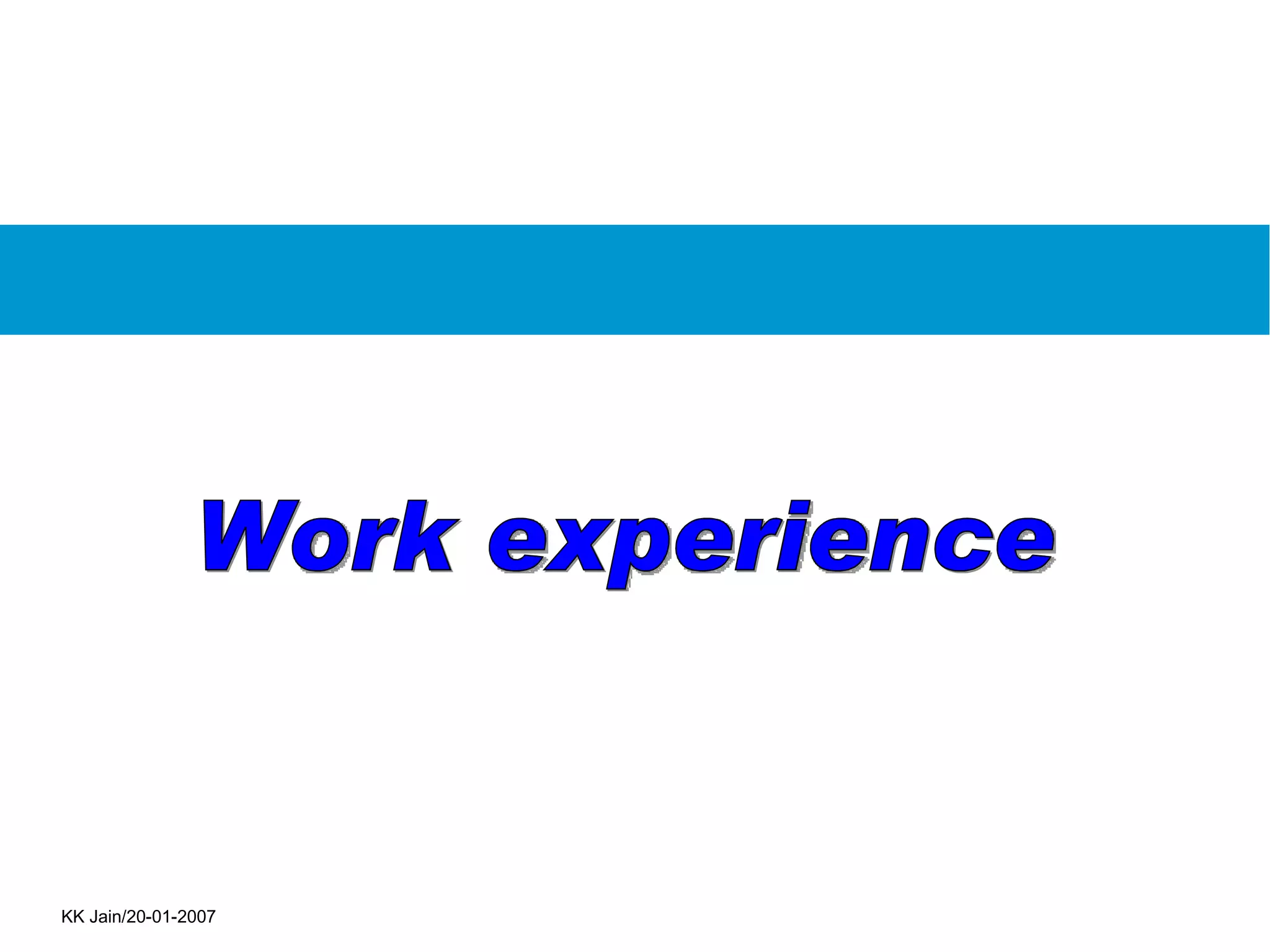 Work experience

KK Jain/20-01-2007